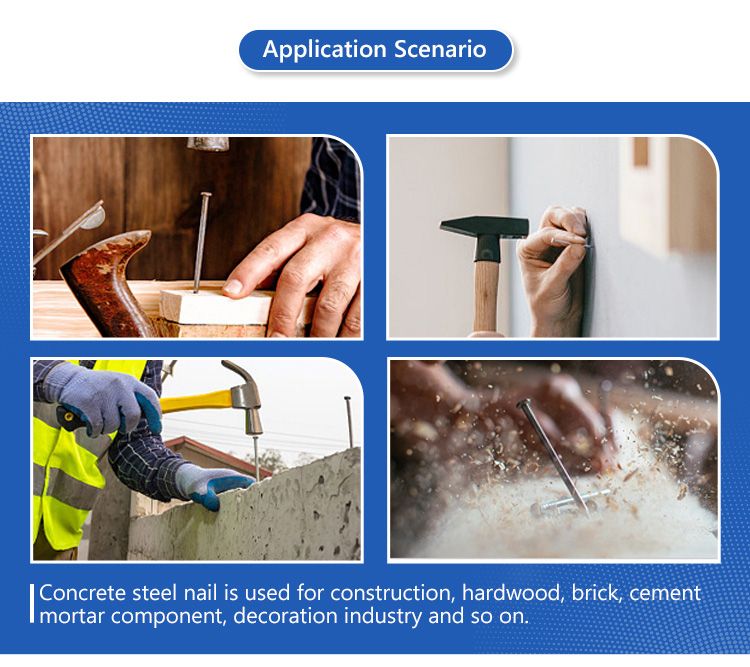 Application Scenario

Concrete steel nail is used for construction, hardwood, brick, cement mortar component, decoration industry and so on.